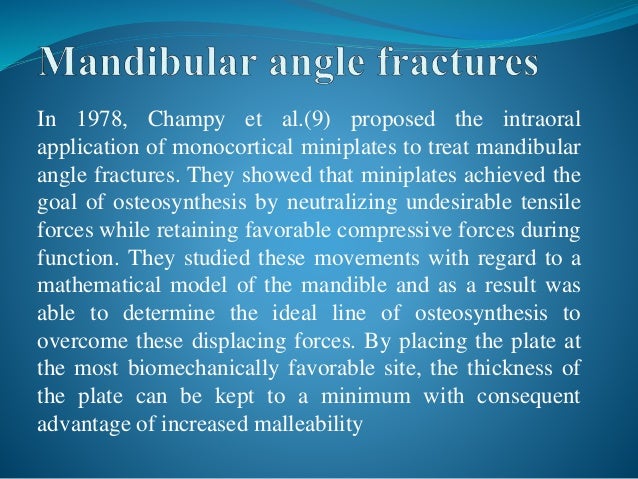 Mandibular angle fractures

In 1978, Champy et al.(9) proposed the intraoral application of monocortical miniplates to treat mandibular angle fractures. They showed that miniplates achieved the goal of osteosynthesis by neutralizing undesirable tensile forces while retaining favorable compressive forces during function. They studied these movements with regard to a mathematical model of the mandible and as a result was able to determine the ideal line of osteosynthesis to overcome these displacing forces. By placing the plate at the most biomechanically favorable site, the thickness of the plate can be kept to a minimum with consequent advantage of increased malleability